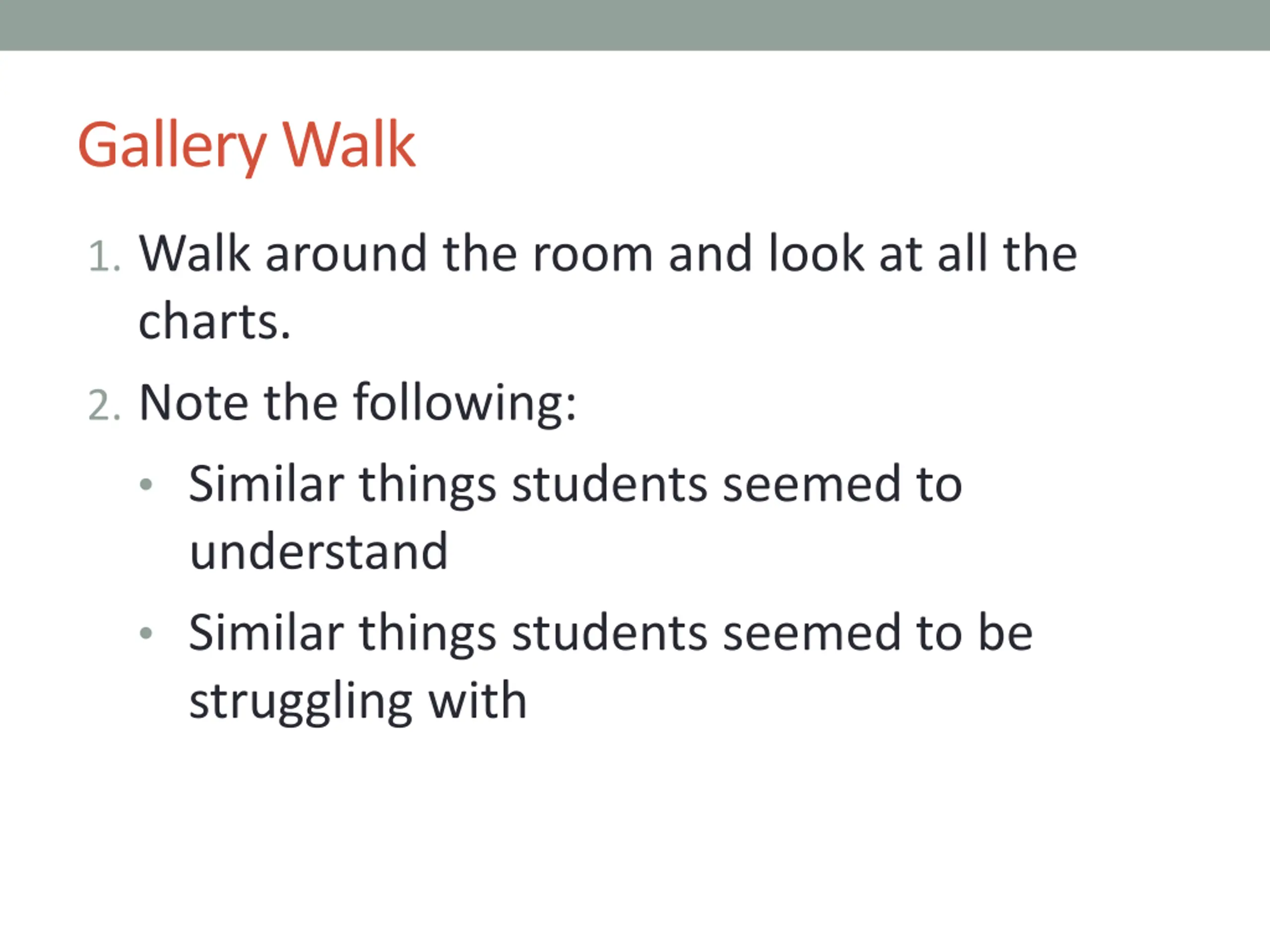 Gallery Walk

1. Walk around the room and look at all the charts.
2. Note the following:
• Similar things students seemed to understand
• Similar things students seemed to be struggling with